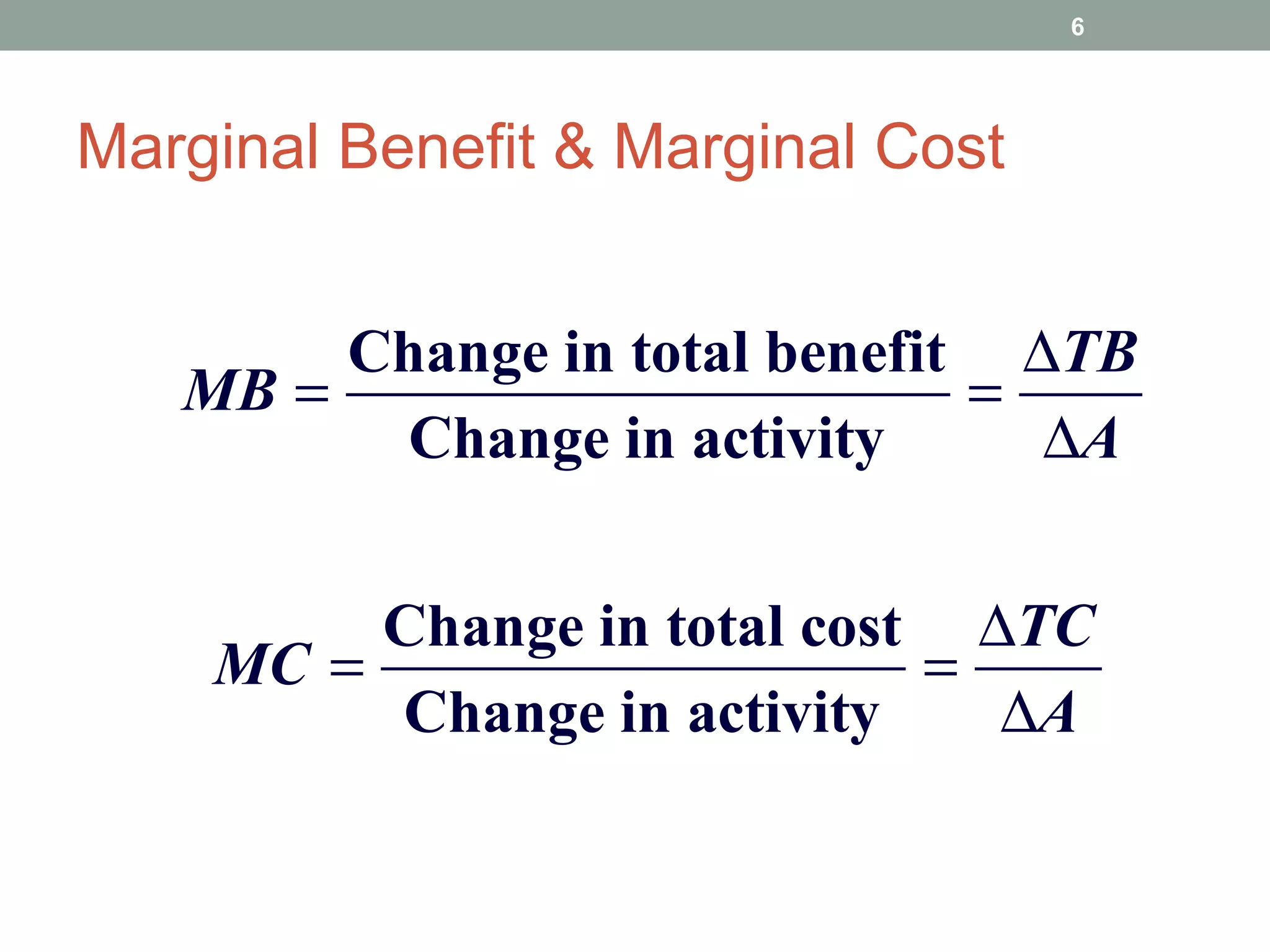 6

Marginal Benefit & Marginal Cost

$MB = \frac{\text{Change in total benefit}}{\text{Change in activity}} = \frac{\Delta TB}{\Delta A}$

$MC = \frac{\text{Change in total cost}}{\text{Change in activity}} = \frac{\Delta TC}{\Delta A}$